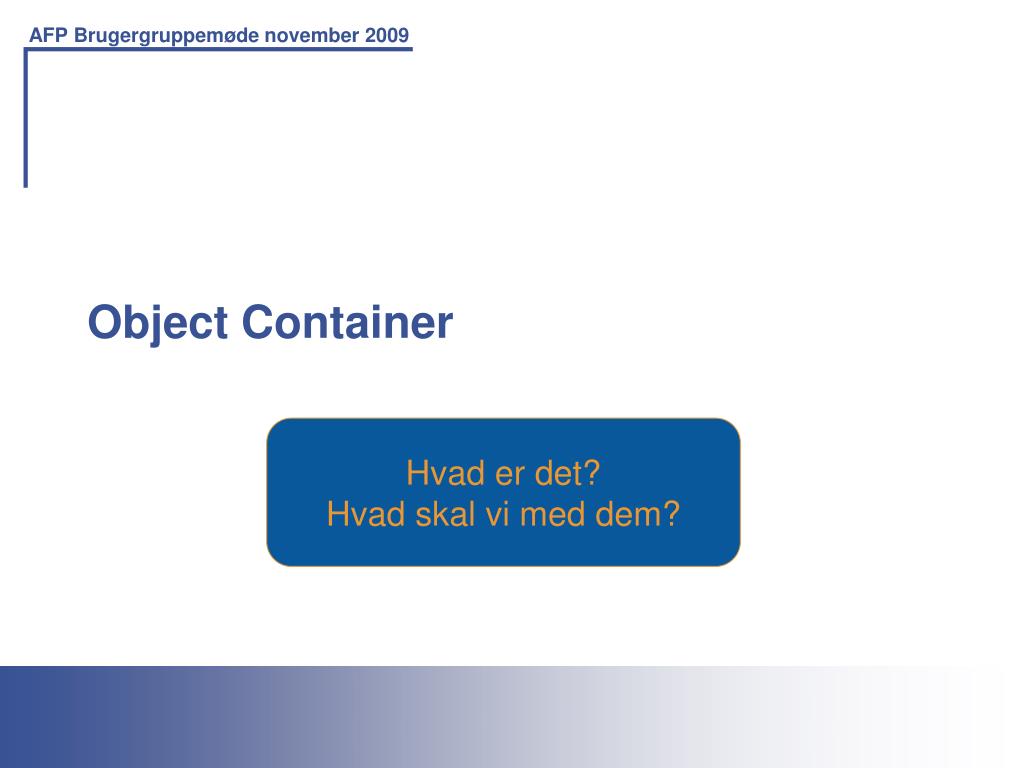 AFP Brugergruppemøde november 2009

Object Container

Hvad er det?
Hvad skal vi med dem?